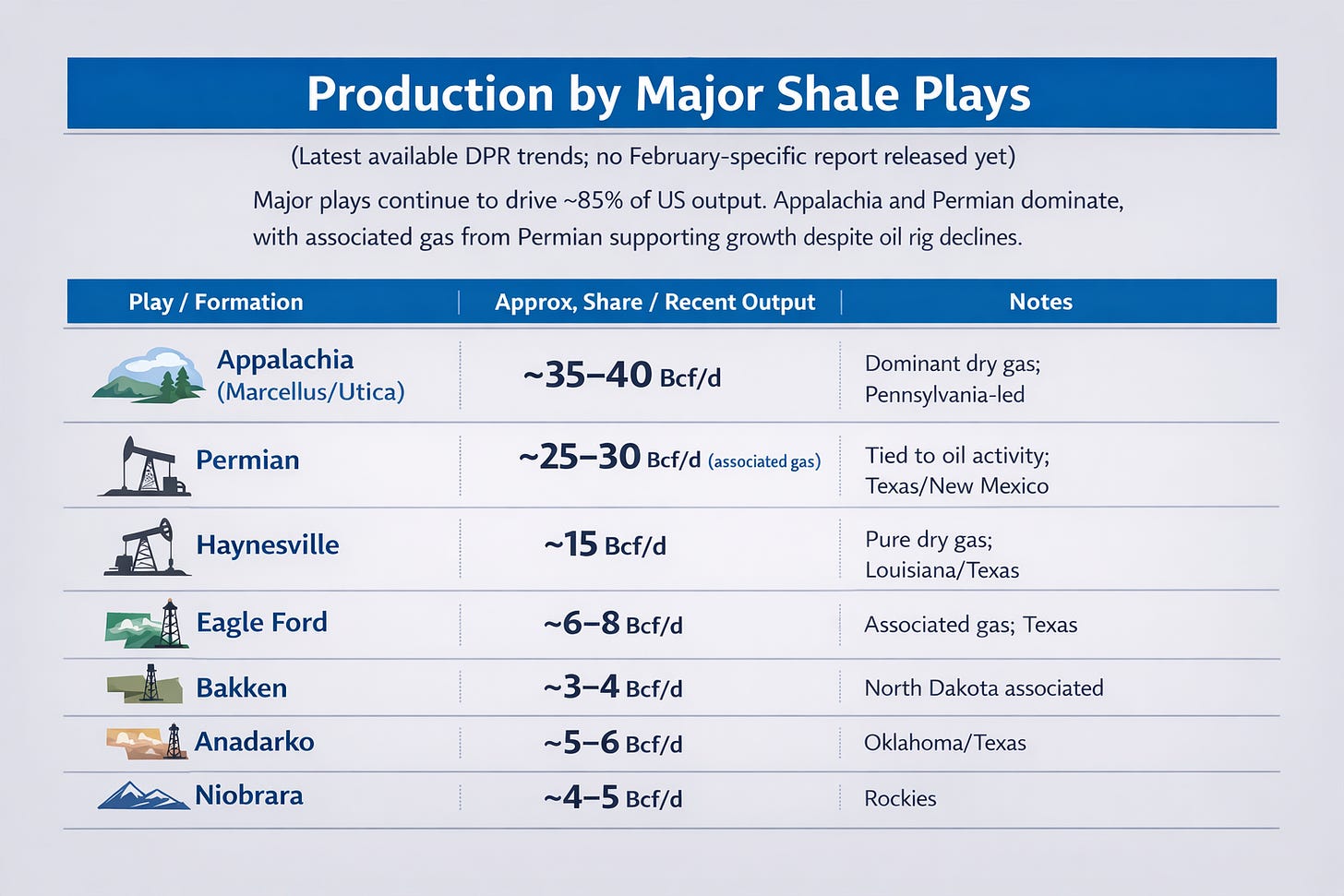 Production by Major Shale Plays

(Latest available DPR trends; no February-specific report released yet)

Major plays continue to drive ~85% of US output. Appalachia and Permian dominate, with associated gas from Permian supporting growth despite oil rig declines.

| Play / Formation | Approx, Share / Recent Output | Notes |
|---|---|---|
| Appalachia (Marcellus/Utica) | ~35–40 Bcf/d | Dominant dry gas; Pennsylvania-led |
| Permian | ~25–30 Bcf/d (associated gas) | Tied to oil activity; Texas/New Mexico |
| Haynesville | ~15 Bcf/d | Pure dry gas; Louisiana/Texas |
| Eagle Ford | ~6–8 Bcf/d | Associated gas; Texas |
| Bakken | ~3–4 Bcf/d | North Dakota associated |
| Anadarko | ~5–6 Bcf/d | Oklahoma/Texas |
| Niobrara | ~4–5 Bcf/d | Rockies |